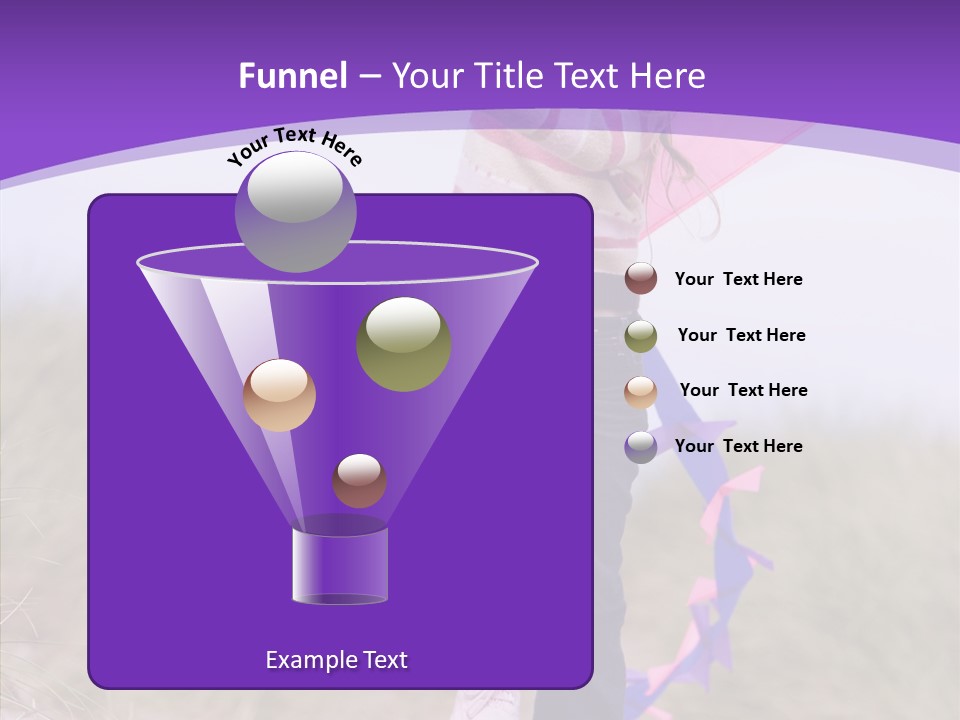 Funnel – Your Title Text Here

Your Text Here

Your Text Here

Your Text Here

Your Text Here

Your Text Here

Example Text